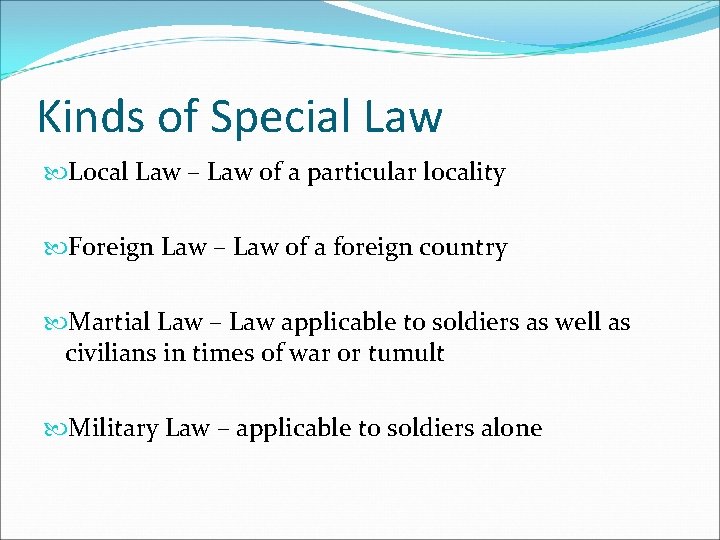 Kinds of Special Law

Local Law – Law of a particular locality

Foreign Law – Law of a foreign country

Martial Law – Law applicable to soldiers as well as civilians in times of war or tumult

Military Law – applicable to soldiers alone